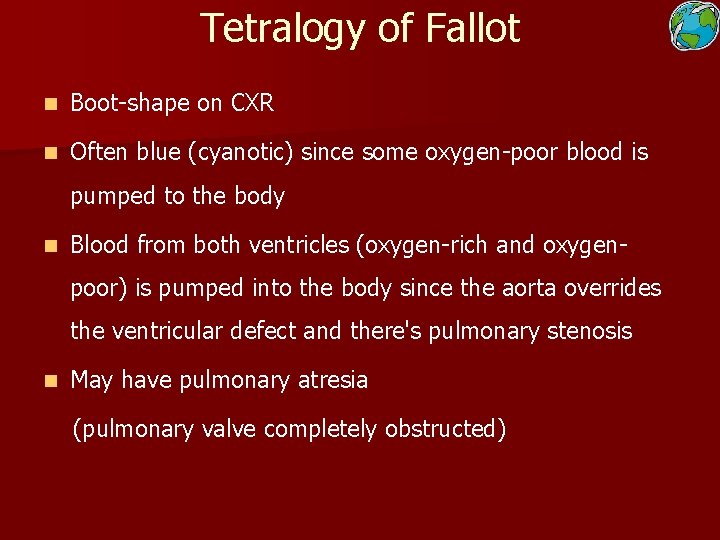 Tetralogy of Fallot

- Boot-shape on CXR
- Often blue (cyanotic) since some oxygen-poor blood is pumped to the body
- Blood from both ventricles (oxygen-rich and oxygen-poor) is pumped into the body since the aorta overrides the ventricular defect and there's pulmonary stenosis
- May have pulmonary atresia

(pulmonary valve completely obstructed)